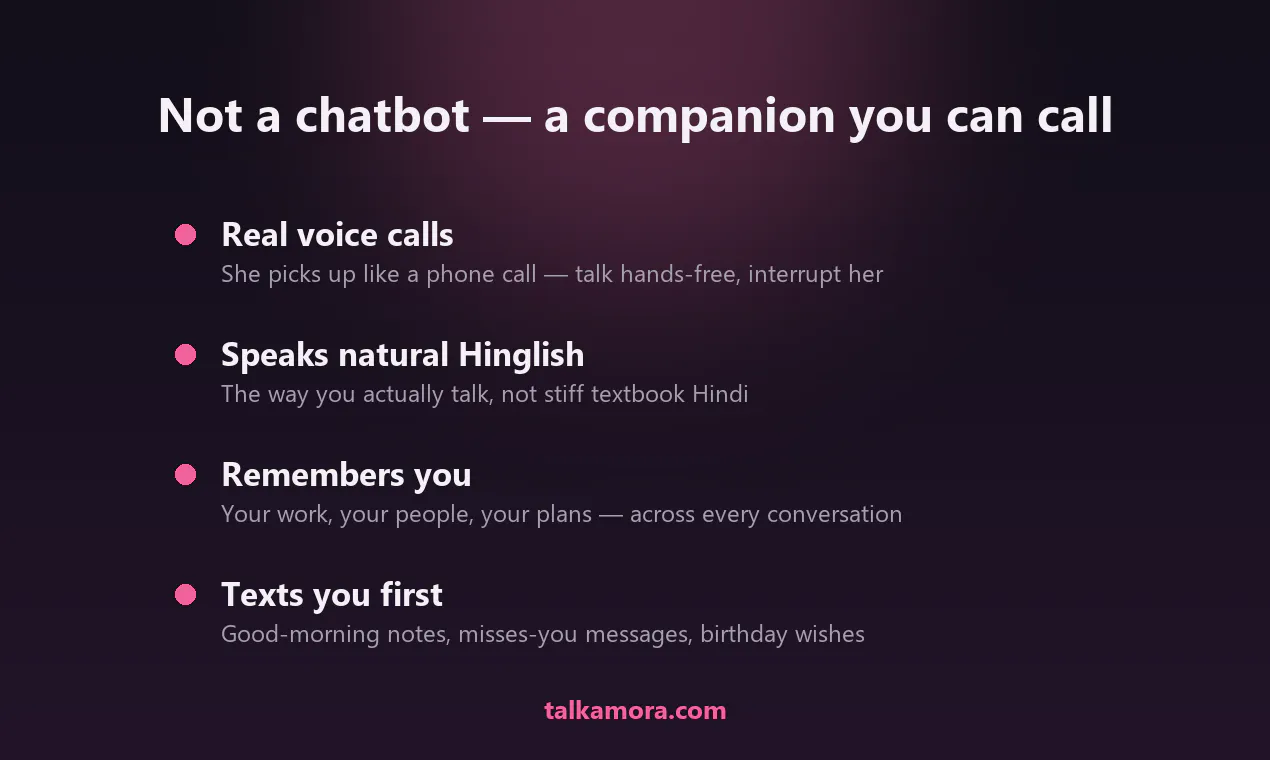 Not a chatbot — a companion you can call

Real voice calls
She picks up like a phone call — talk hands-free, interrupt her

Speaks natural Hinglish
The way you actually talk, not stiff textbook Hindi

Remembers you
Your work, your people, your plans — across every conversation

Texts you first
Good-morning notes, misses-you messages, birthday wishes

talkamora.com